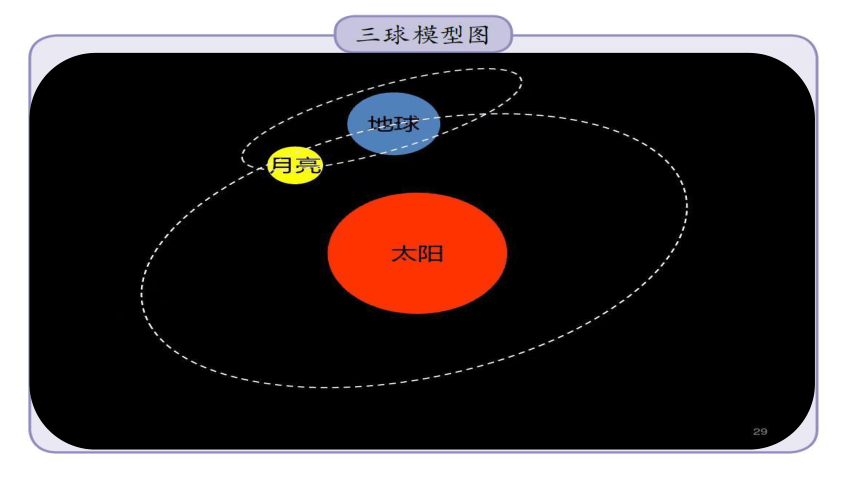 三球模型图

地球

月亮

太阳

29